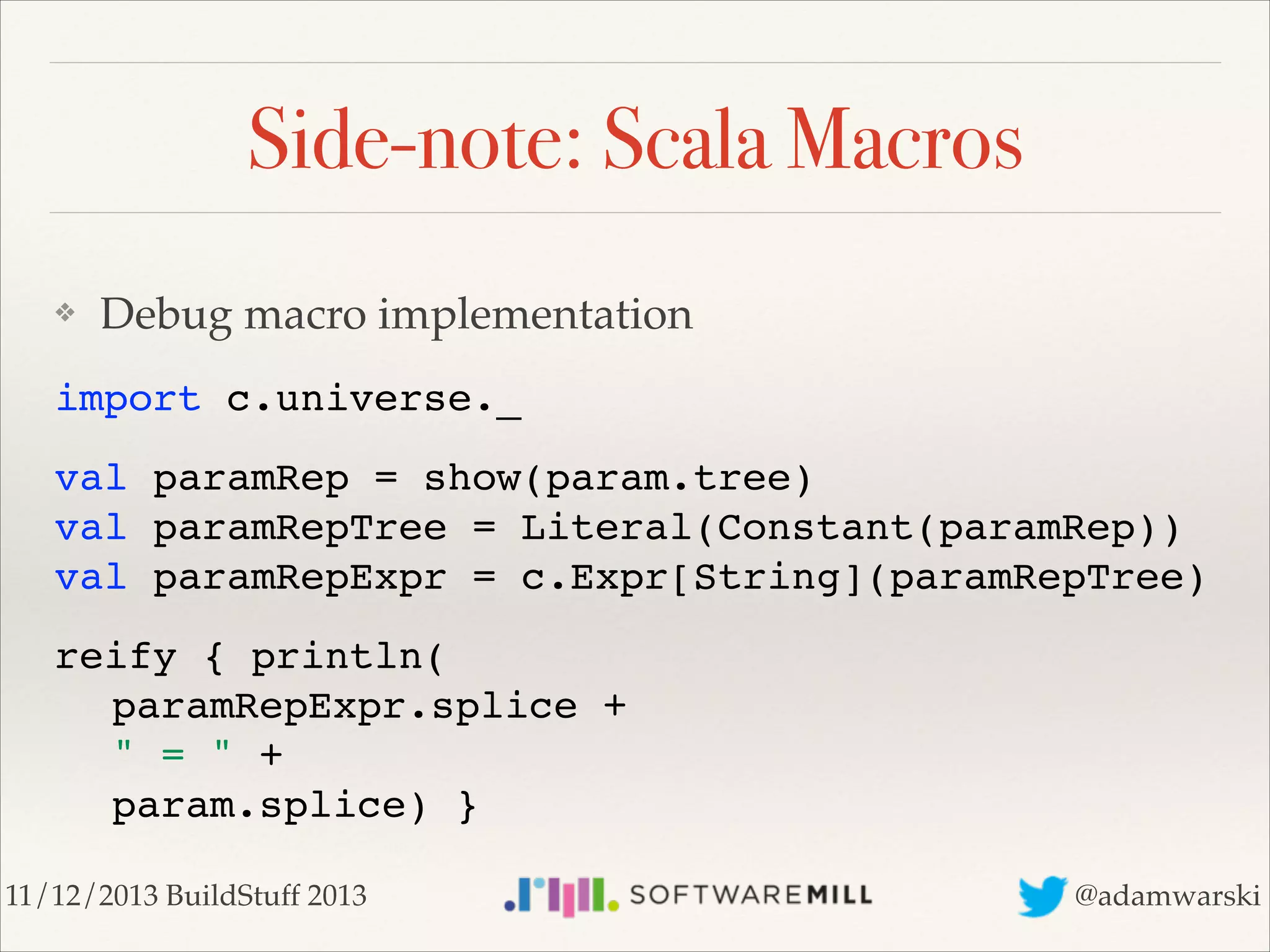 Side-note: Scala Macros

❖ Debug macro implementation

import c.universe._

val paramRep = show(param.tree)
val paramRepTree = Literal(Constant(paramRep))
val paramRepExpr = c.Expr[String](paramRepTree)

reify { println(
  paramRepExpr.splice +
  " = " +
  param.splice) }

11/12/2013 BuildStuff 2013

SOFTWAREMILL

@adamwarski